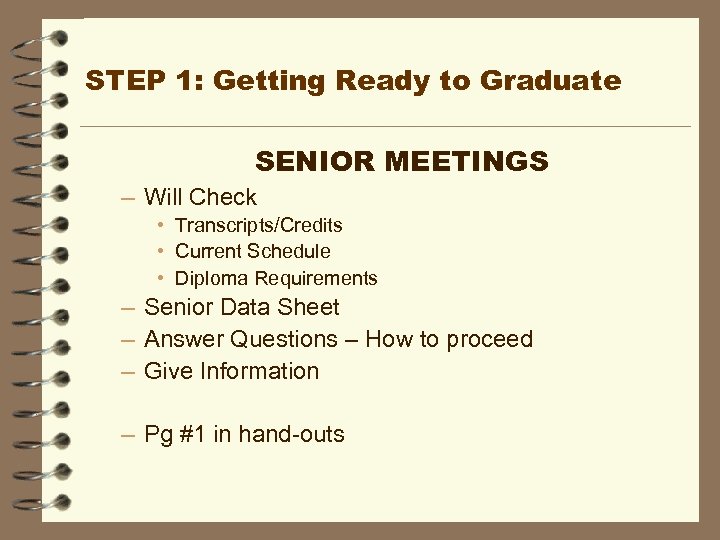 STEP 1: Getting Ready to Graduate

SENIOR MEETINGS

– Will Check
  • Transcripts/Credits
  • Current Schedule
  • Diploma Requirements
– Senior Data Sheet
– Answer Questions – How to proceed
– Give Information

– Pg #1 in hand-outs